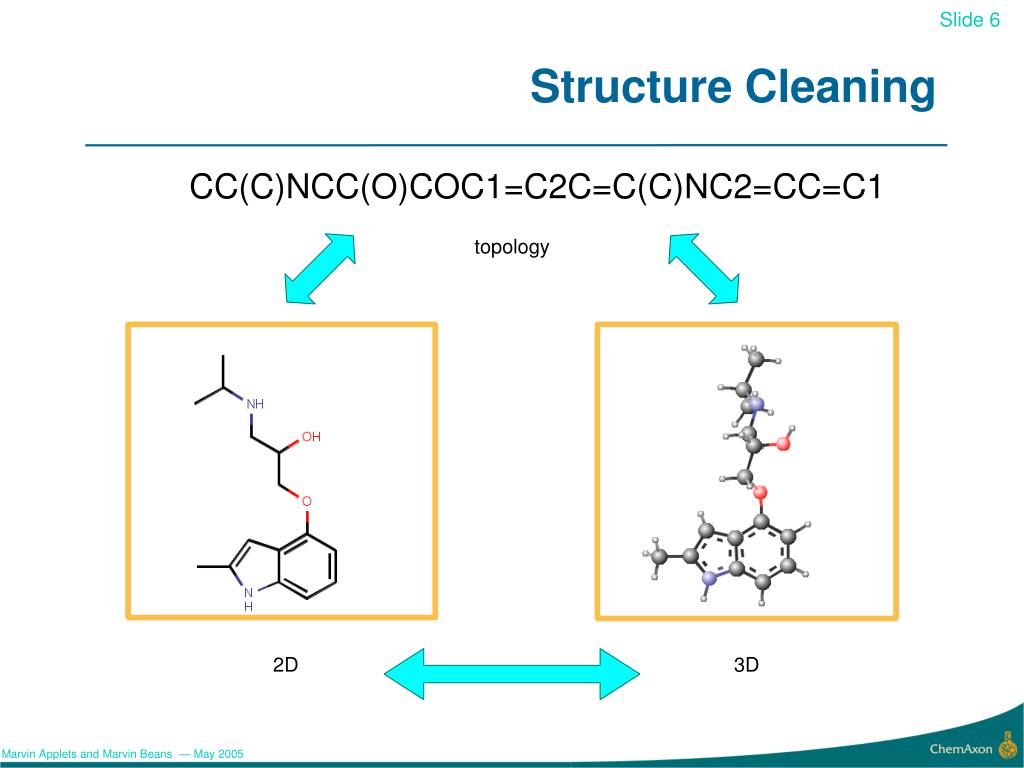 Slide 6

Structure Cleaning

CC(C)NCC(O)COC1=C2C=C(C)NC2=CC=C1

topology

NH

OH

O

N
H

2D

3D

Marvin Applets and Marvin Beans — May 2005

ChemAxon